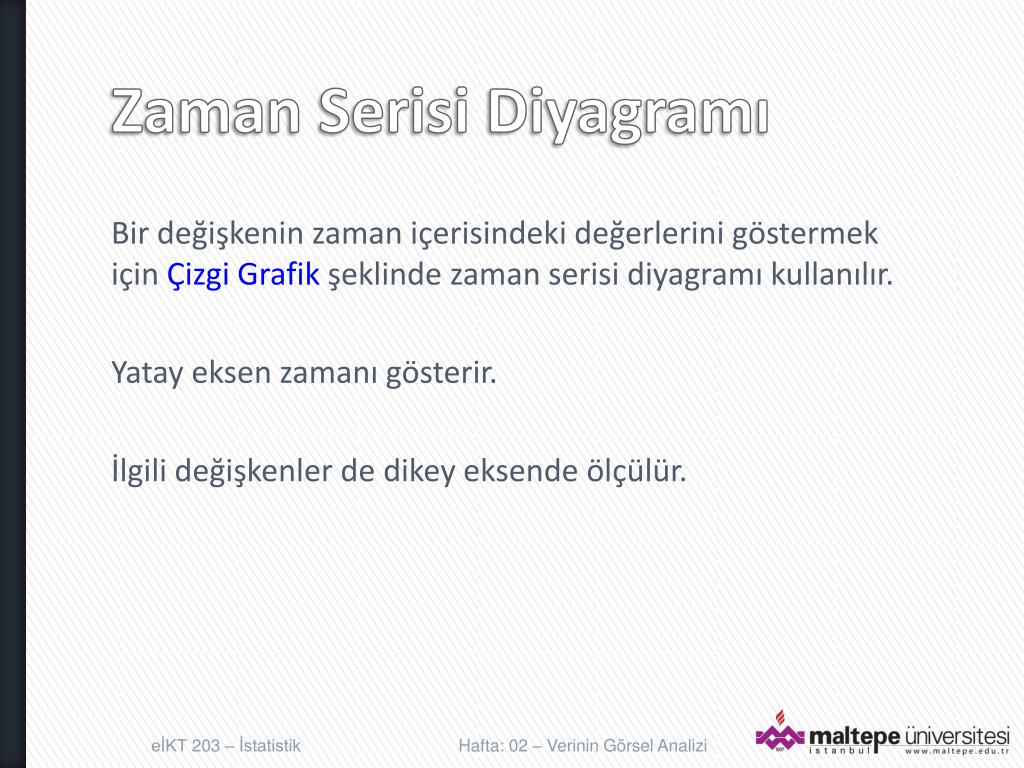 Zaman Serisi Diyagramı

Bir değişkenin zaman içerisindeki değerlerini göstermek için Çizgi Grafik şeklinde zaman serisi diyagramı kullanılır.

Yatay eksen zamanı gösterir.

İlgili değişkenler de dikey eksende ölçülür.

eİKT 203 – İstatistik

Hafta: 02 – Verinin Görsel Analizi

maltepe üniversitesi
istanbul
www.maltepe.edu.tr